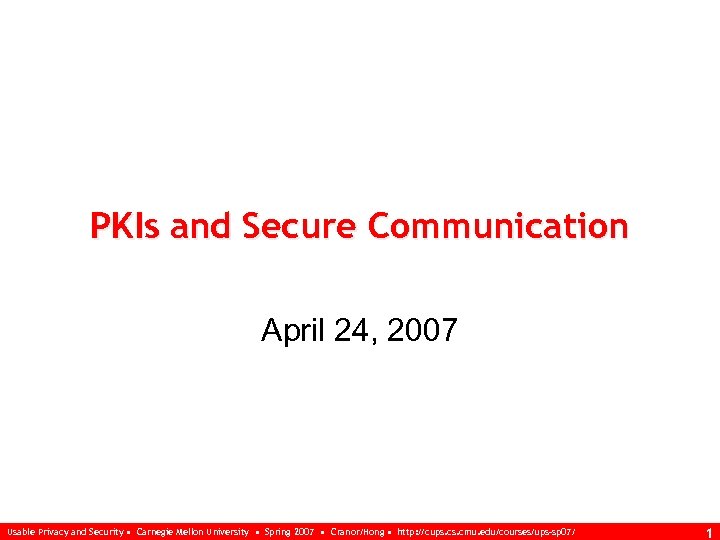 PKIs and Secure Communication

April 24, 2007

Usable Privacy and Security • Carnegie Mellon University • Spring 2007 • Cranor/Hong • http://cups.cs.cmu.edu/courses/ups-sp07/

1